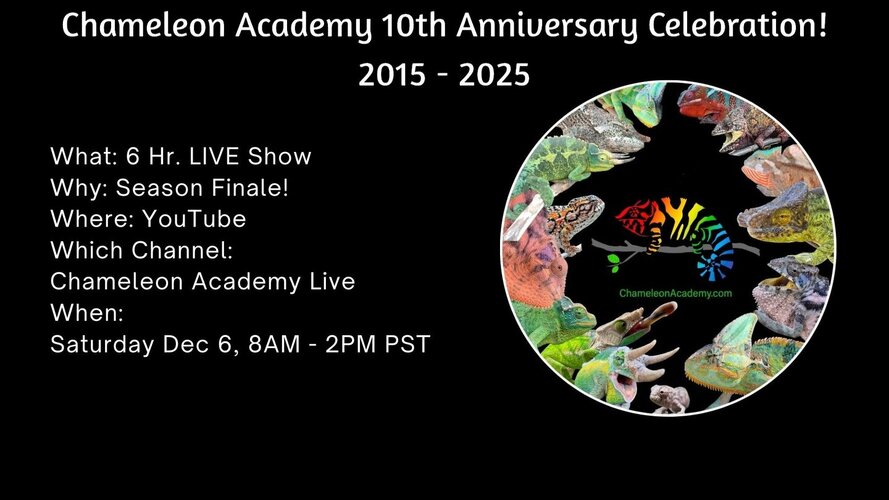 Chameleon Academy 10th Anniversary Celebration!
2015 - 2025

What: 6 Hr. LIVE Show
Why: Season Finale!
Where: YouTube
Which Channel:
Chameleon Academy Live
When:
Saturday Dec 6, 8AM - 2PM PST

ChameleonAcademy.com